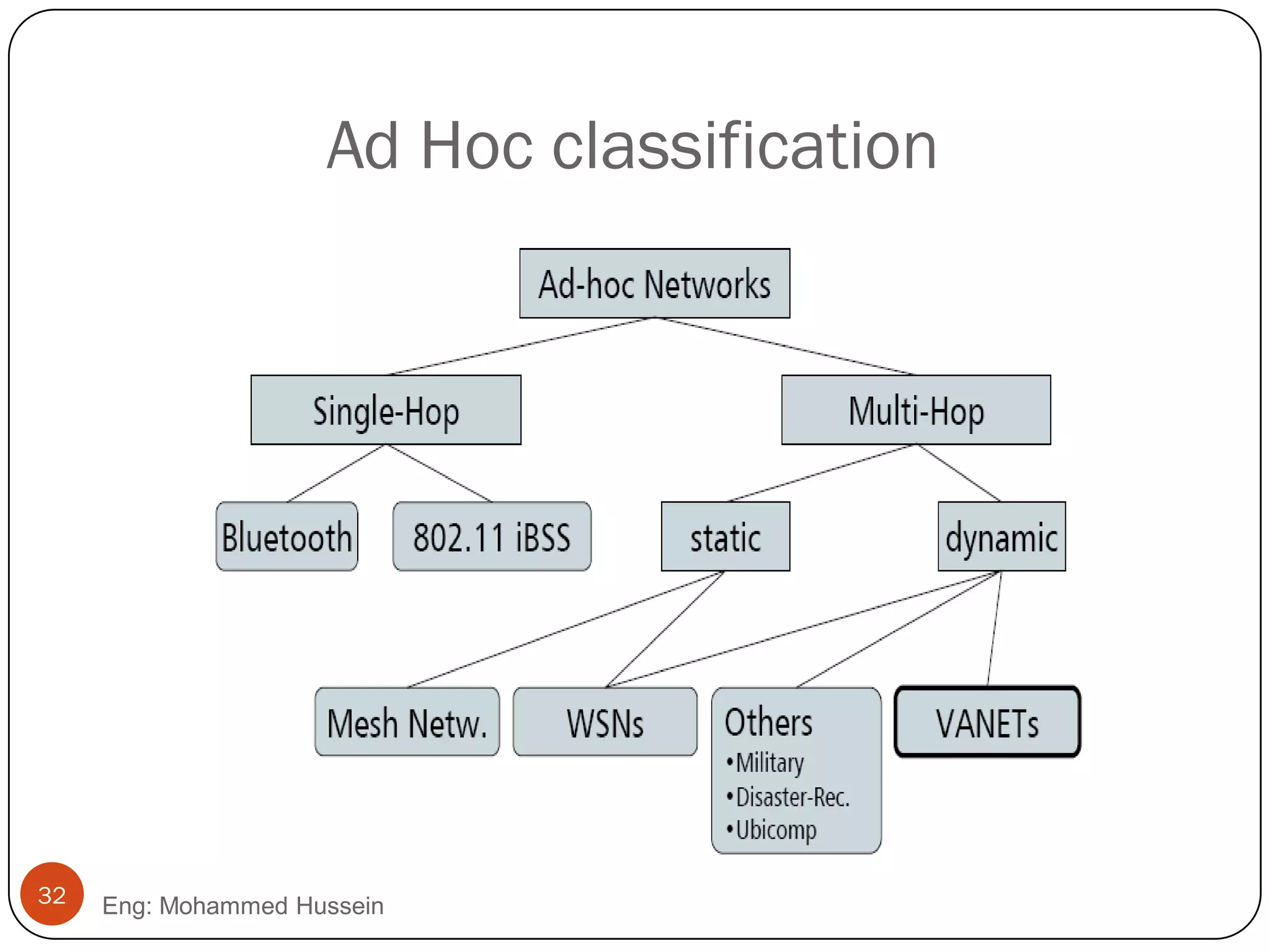 Ad Hoc classification

Ad-hoc Networks

Single-Hop

Multi-Hop

Bluetooth

802.11 iBSS

static

dynamic

Mesh Netw.

WSNs

Others
•Military
•Disaster-Rec.
•Ubicomp

VANETs

32

Eng: Mohammed Hussein